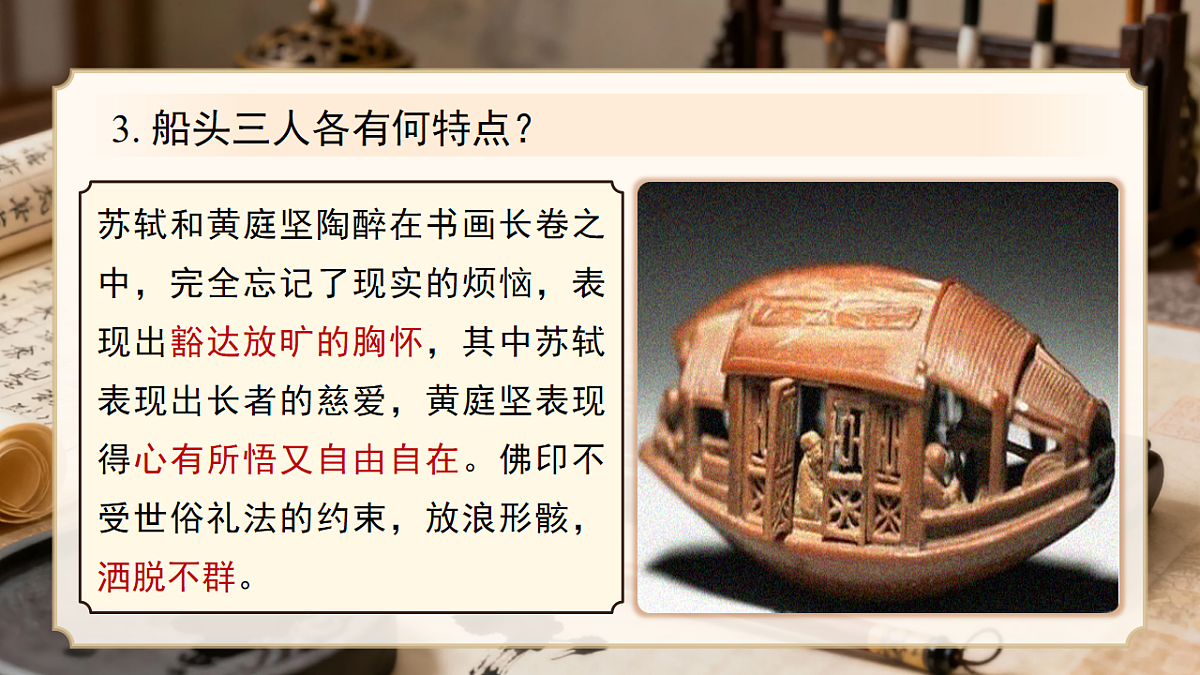 3. 船头三人各有何特点？

苏轼和黄庭坚陶醉在书画长卷之中，完全忘记了现实的烦恼，表现出豁达放旷的胸怀，其中苏轼表现出长者的慈爱，黄庭坚表现得心有所悟又自由自在。佛印不受世俗礼法的约束，放浪形骸，洒脱不群。